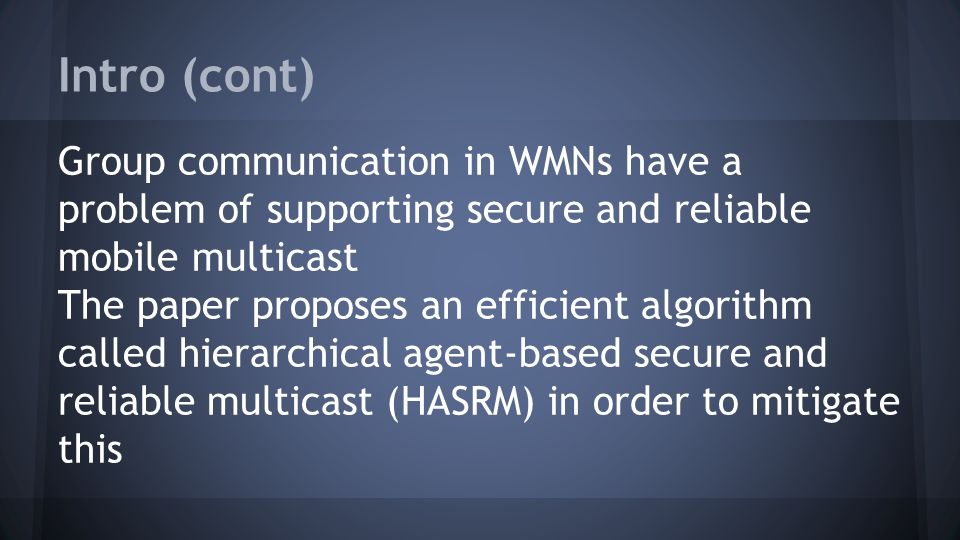 Intro (cont)

Group communication in WMNs have a problem of supporting secure and reliable mobile multicast

The paper proposes an efficient algorithm called hierarchical agent-based secure and reliable multicast (HASRM) in order to mitigate this